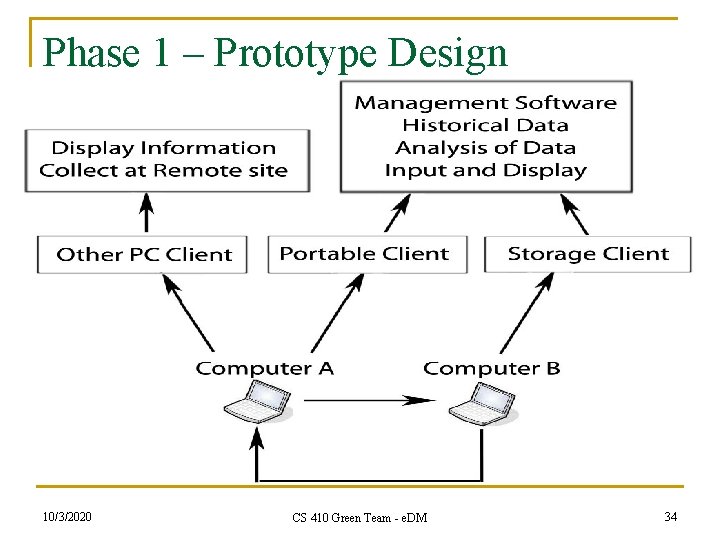 Phase 1 – Prototype Design

Display Information
Collect at Remote site

Management Software
Historical Data
Analysis of Data
Input and Display

Other PC Client

Portable Client

Storage Client

Computer A

Computer B

10/3/2020

CS 410 Green Team - eDM

34